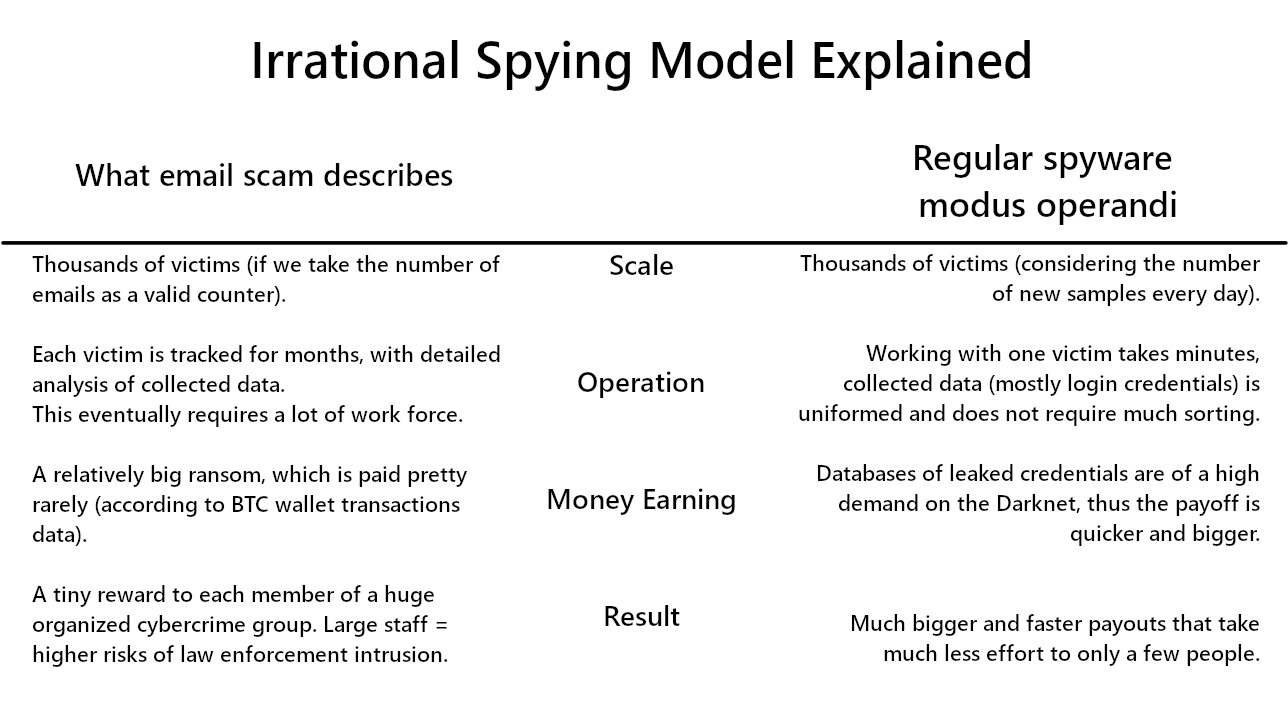 Irrational Spying Model Explained

| What email scam describes | | Regular spyware modus operandi |
|---|---|---|
| Thousands of victims (if we take the number of emails as a valid counter). | Scale | Thousands of victims (considering the number of new samples every day). |
| Each victim is tracked for months, with detailed analysis of collected data. This eventually requires a lot of work force. | Operation | Working with one victim takes minutes, collected data (mostly login credentials) is uniformed and does not require much sorting. |
| A relatively big ransom, which is paid pretty rarely (according to BTC wallet transactions data). | Money Earning | Databases of leaked credentials are of a high demand on the Darknet, thus the payoff is quicker and bigger. |
| A tiny reward to each member of a huge organized cybercrime group. Large staff = higher risks of law enforcement intrusion. | Result | Much bigger and faster payouts that take much less effort to only a few people. |